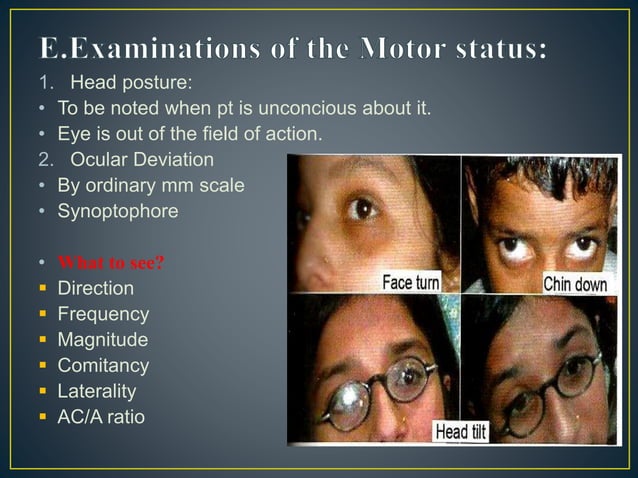 E.Examinations of the Motor status:

1. Head posture:
• To be noted when pt is unconcious about it.
• Eye is out of the field of action.
2. Ocular Deviation
• By ordinary mm scale
• Synoptophore

• What to see?
▪ Direction
▪ Frequency
▪ Magnitude
▪ Comitancy
▪ Laterality
▪ AC/A ratio

Face turn
Chin down
Head tilt